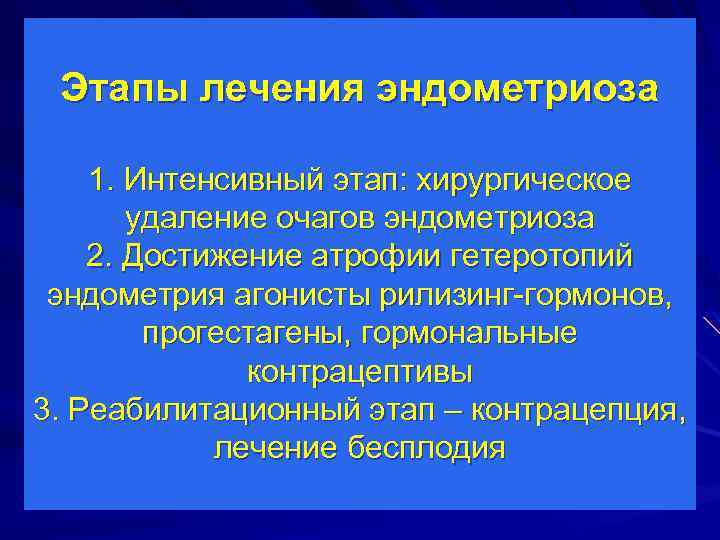 Этапы лечения эндометриоза

1. Интенсивный этап: хирургическое удаление очагов эндометриоза
2. Достижение атрофии гетеротопий эндометрия агонисты рилизинг-гормонов, прогестагены, гормональные контрацептивы
3. Реабилитационный этап – контрацепция, лечение бесплодия